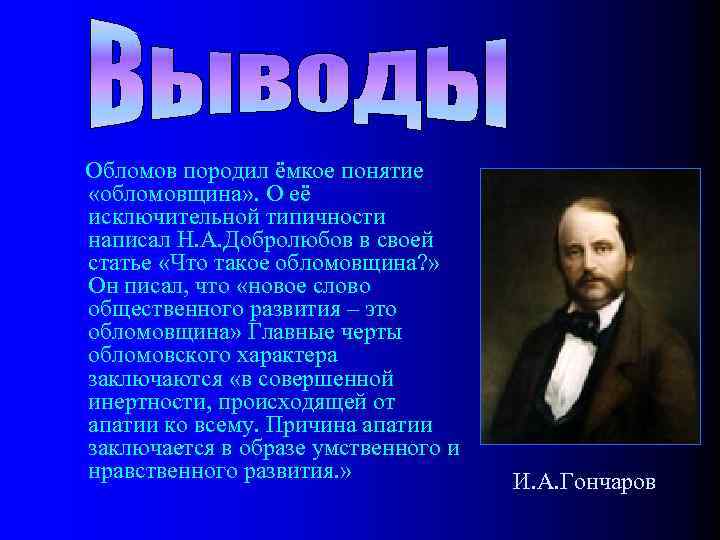 Выводы

Обломов породил ёмкое понятие «обломовщина». О её исключительной типичности написал Н.А.Добролюбов в своей статье «Что такое обломовщина?» Он писал, что «новое слово общественного развития – это обломовщина» Главные черты обломовского характера заключаются «в совершенной инертности, происходящей от апатии ко всему. Причина апатии заключается в образе умственного и нравственного развития.»

И.А.Гончаров